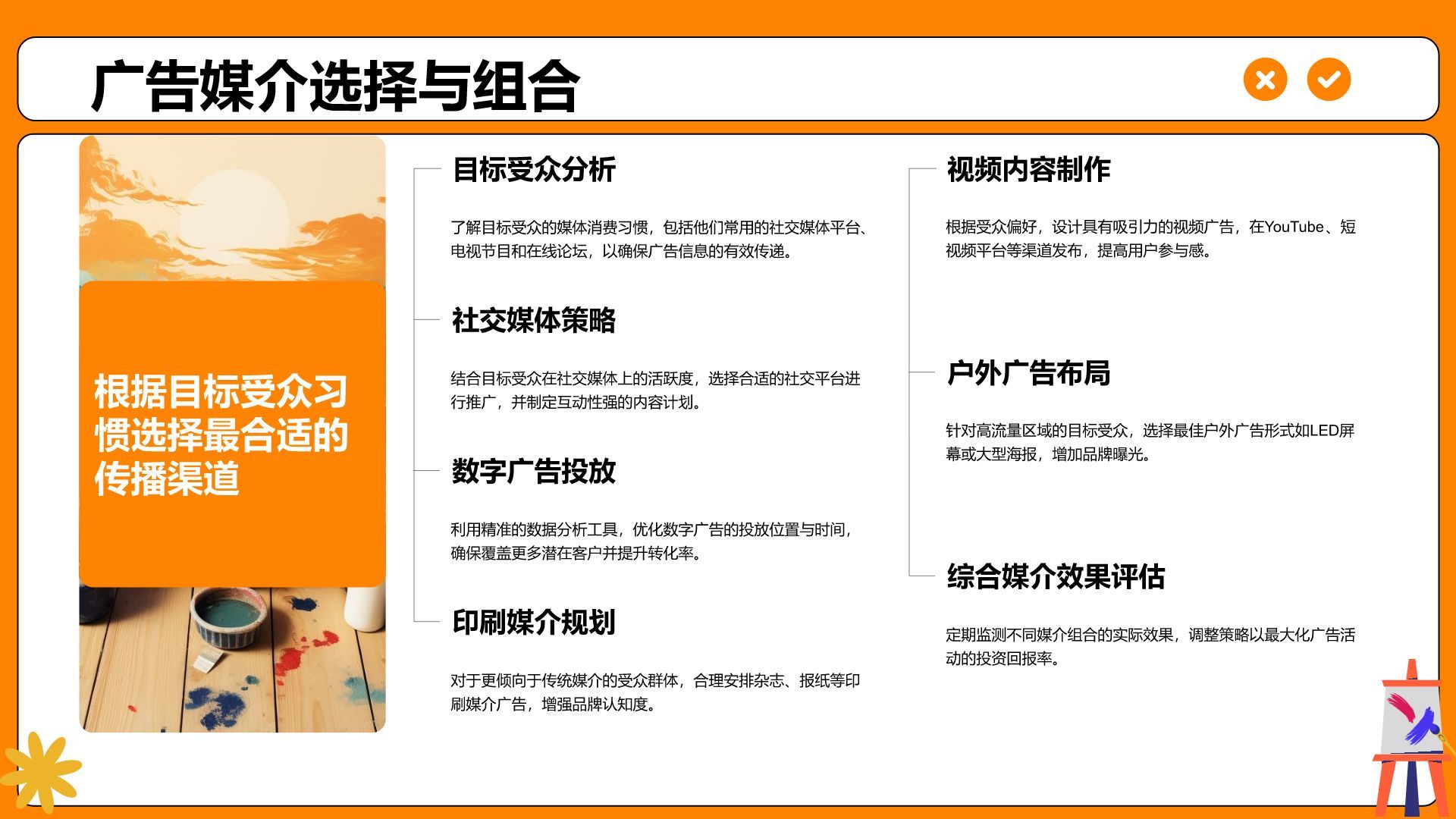 广告媒介选择与组合

根据目标受众习惯选择最合适的传播渠道

目标受众分析

了解目标受众的媒体消费习惯，包括他们常用的社交媒体平台、电视节目和在线论坛，以确保广告信息的有效传递。

社交媒体策略

结合目标受众在社交媒体上的活跃度，选择合适的社交平台进行推广，并制定互动性强的内容计划。

数字广告投放

利用精准的数据分析工具，优化数字广告的投放位置与时间，确保覆盖更多潜在客户并提升转化率。

印刷媒介规划

对于更倾向于传统媒介的受众群体，合理安排杂志、报纸等印刷媒介广告，增强品牌认知度。

视频内容制作

根据受众偏好，设计具有吸引力的视频广告，在YouTube、短视频平台等渠道发布，提高用户参与感。

户外广告布局

针对高流量区域的目标受众，选择最佳户外广告形式如LED屏幕或大型海报，增加品牌曝光。

综合媒介效果评估

定期监测不同媒介组合的实际效果，调整策略以最大化广告活动的投资回报率。